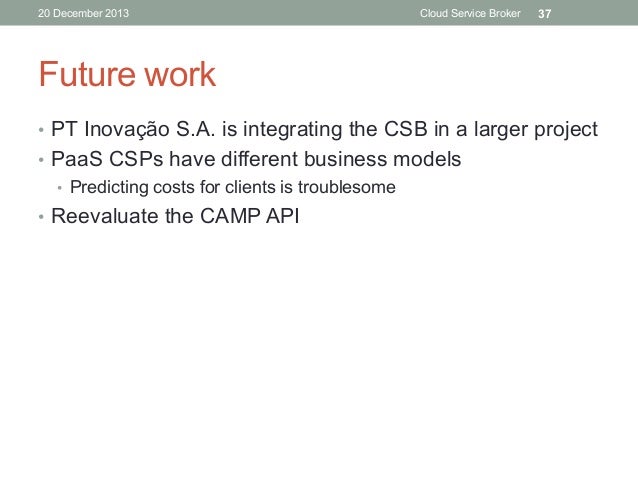 20 December 2013 Cloud Service Broker 37

Future work

• PT Inovação S.A. is integrating the CSB in a larger project
• PaaS CSPs have different business models
  • Predicting costs for clients is troublesome
• Reevaluate the CAMP API